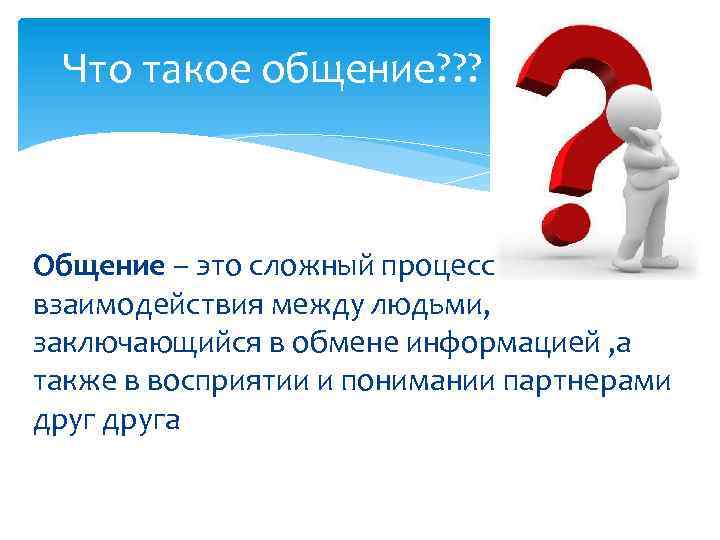 Что такое общение???

Общение – это сложный процесс взаимодействия между людьми, заключающийся в обмене информацией ,а также в восприятии и понимании партнерами друг друга